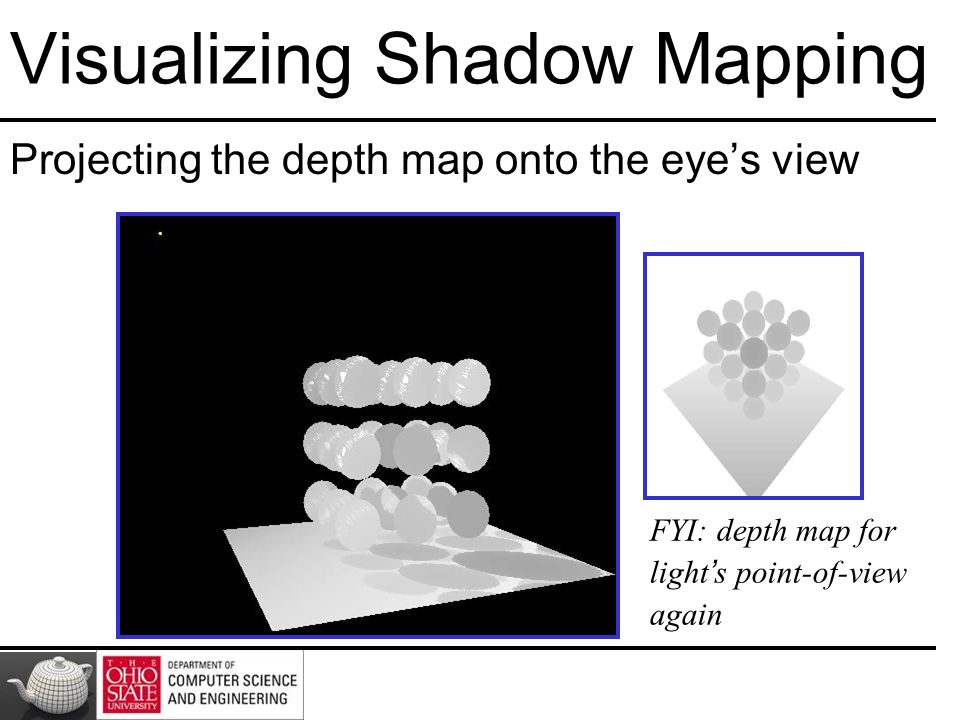 Visualizing Shadow Mapping

Projecting the depth map onto the eye's view

FYI: depth map for light's point-of-view again

THE OHIO STATE UNIVERSITY

DEPARTMENT OF COMPUTER SCIENCE AND ENGINEERING